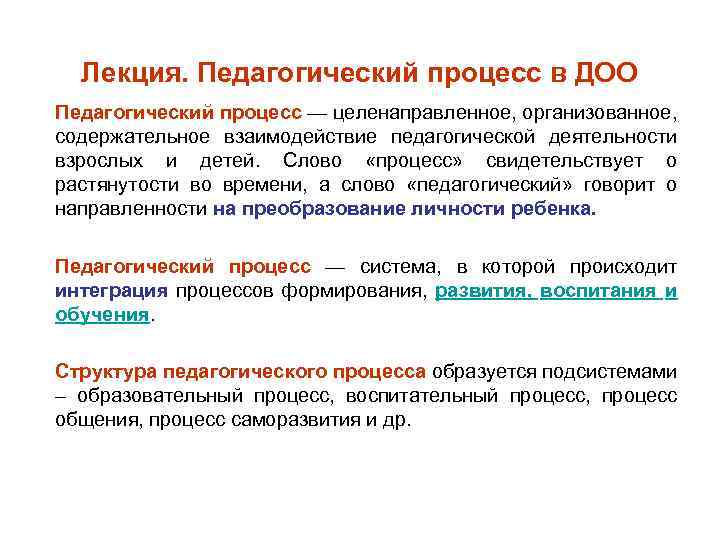 Лекция. Педагогический процесс в ДОО

Педагогический процесс — целенаправленное, организованное, содержательное взаимодействие педагогической деятельности взрослых и детей. Слово «процесс» свидетельствует о растянутости во времени, а слово «педагогический» говорит о направленности на преобразование личности ребенка.

Педагогический процесс — система, в которой происходит интеграция процессов формирования, развития, воспитания и обучения.

Структура педагогического процесса образуется подсистемами – образовательный процесс, воспитательный процесс, процесс общения, процесс саморазвития и др.